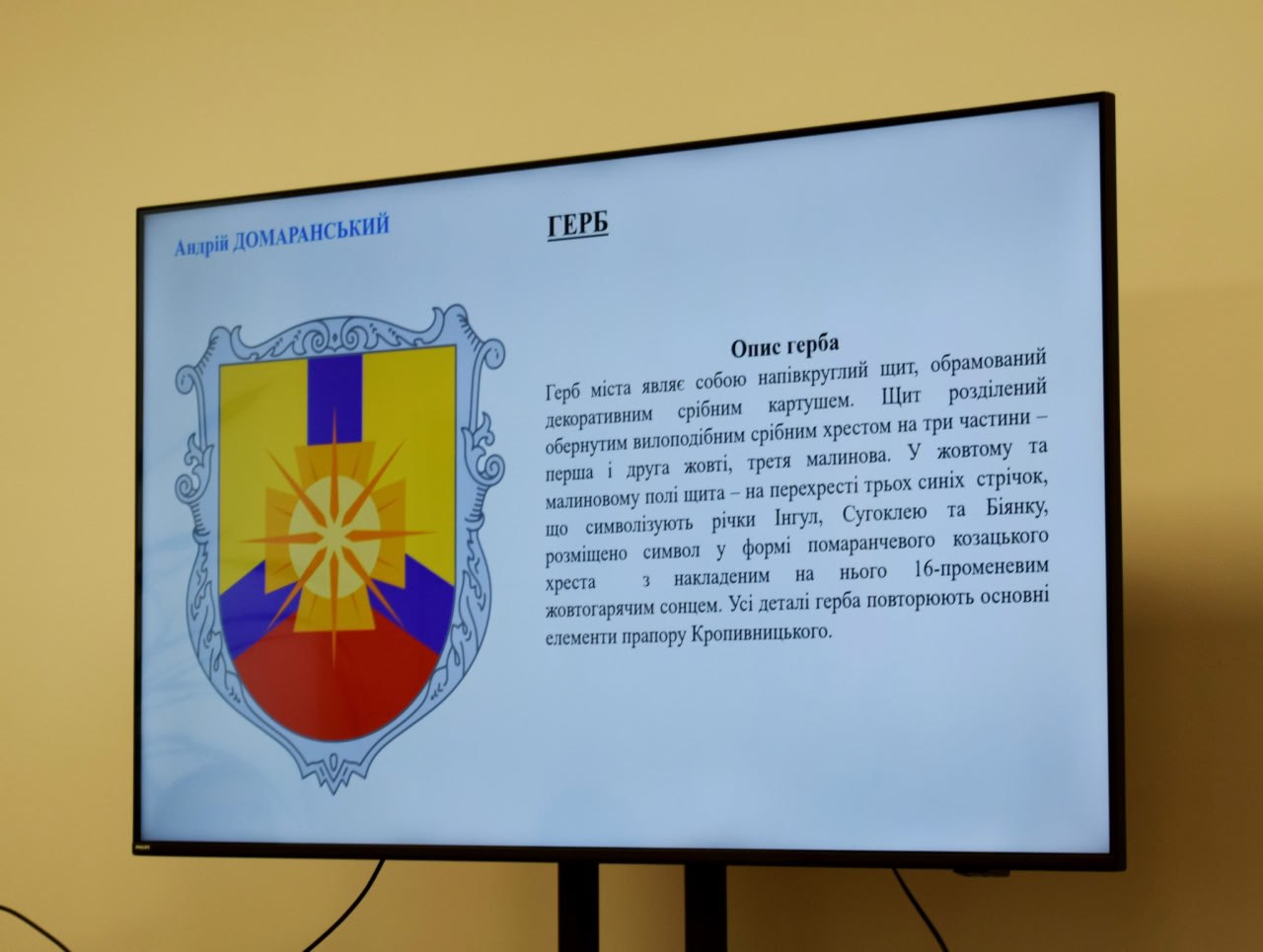 Андрій ДОМАРАНСЬКИЙ

ГЕРБ

Опис герба

Герб міста являє собою напівкруглий щит, обрамований декоративним срібним картушем. Щит розділений обернутим вилоподібним срібним хрестом на три частини – перша і друга жовті, третя малинова. У жовтому та малиновому полі щита – на перехресті трьох синіх стрічок, що символізують річки Інгул, Сугоклею та Біянку, розміщено символ у формі помаранчевого козацького хреста з накладеним на нього 16-променевим жовтогарячим сонцем. Усі деталі герба повторюють основні елементи прапору Кропивницького.

PHILIPS